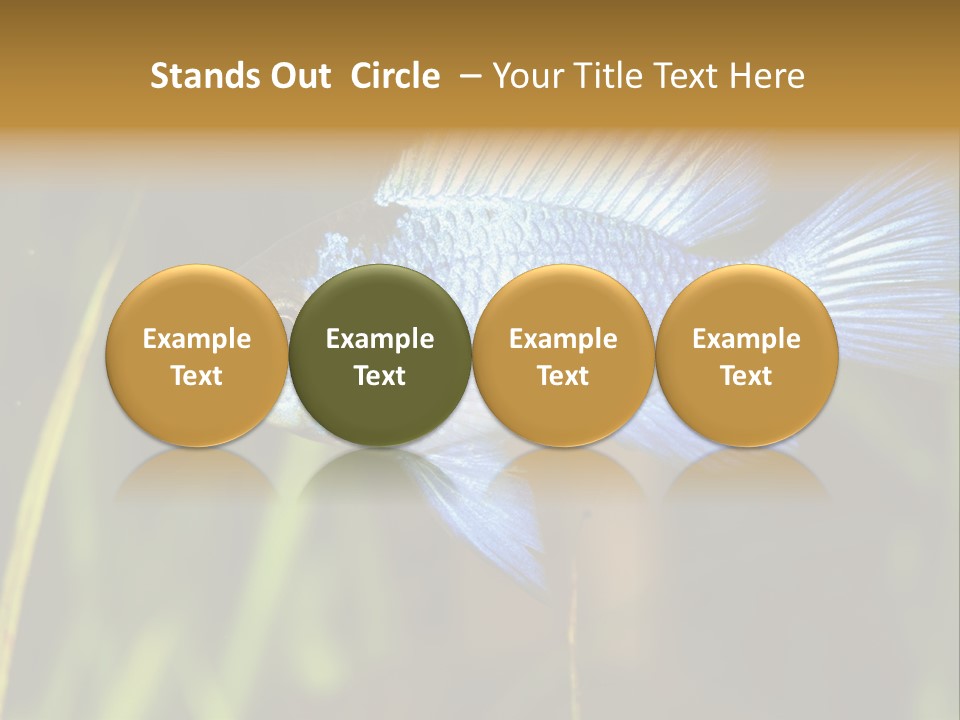 Stands Out Circle – Your Title Text Here

Example Text

Example Text

Example Text

Example Text